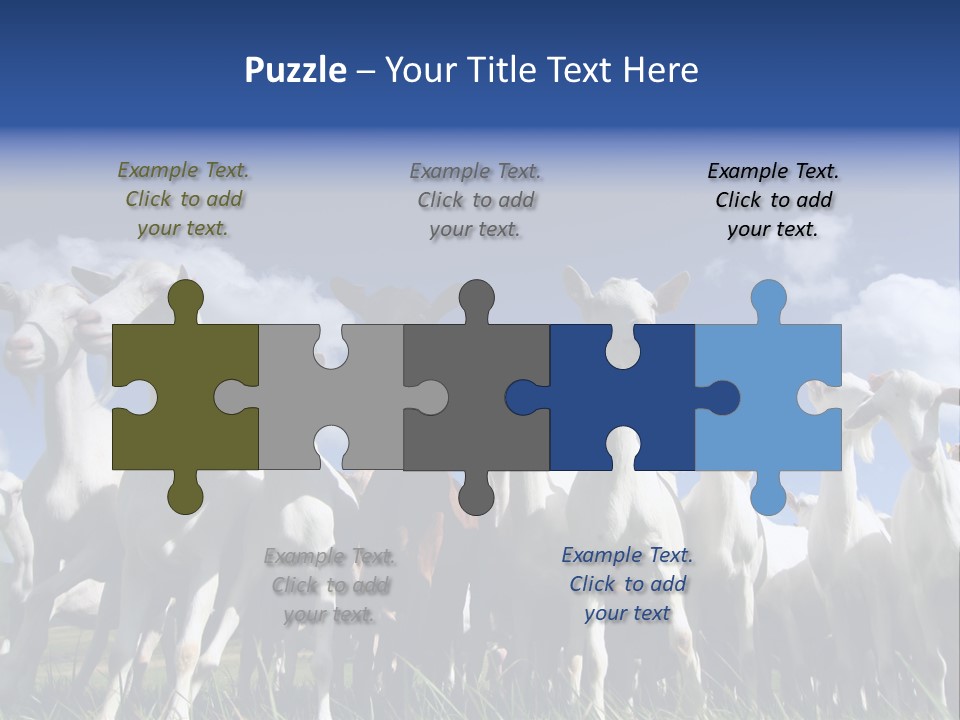 Puzzle – Your Title Text Here

Example Text. Click to add your text.

Example Text. Click to add your text.

Example Text. Click to add your text.

Example Text. Click to add your text.

Example Text. Click to add your text